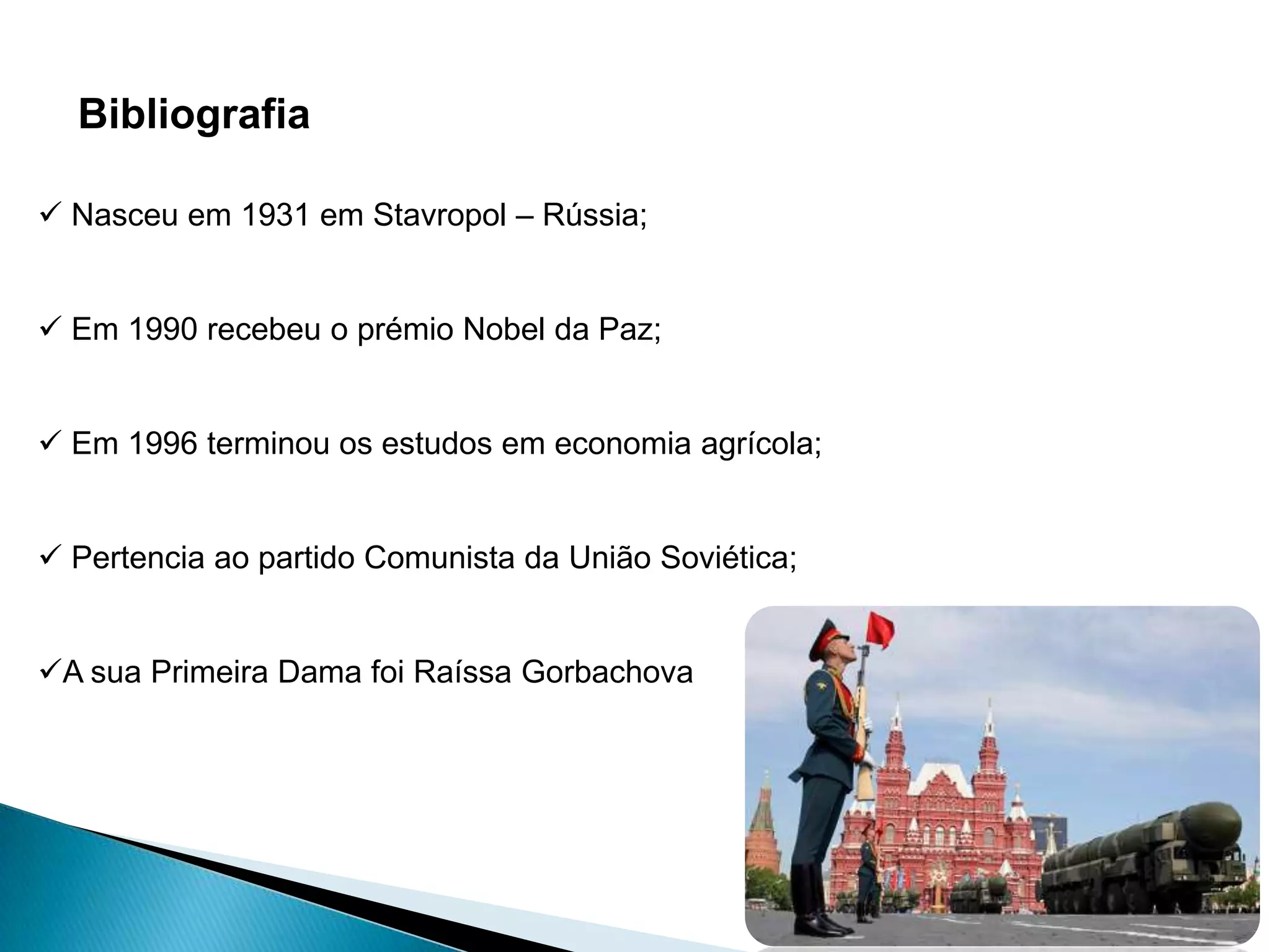 Bibliografia

✓ Nasceu em 1931 em Stavropol – Rússia;

✓ Em 1990 recebeu o prémio Nobel da Paz;

✓ Em 1996 terminou os estudos em economia agrícola;

✓ Pertencia ao partido Comunista da União Soviética;

✓A sua Primeira Dama foi Raíssa Gorbachova